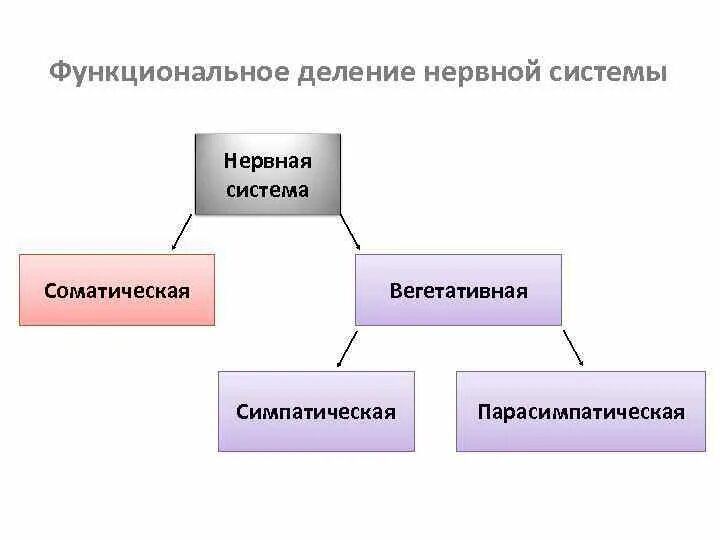 Функциональное деление нервной системы

Нервная система

Соматическая

Вегетативная

Симпатическая

Парасимпатическая